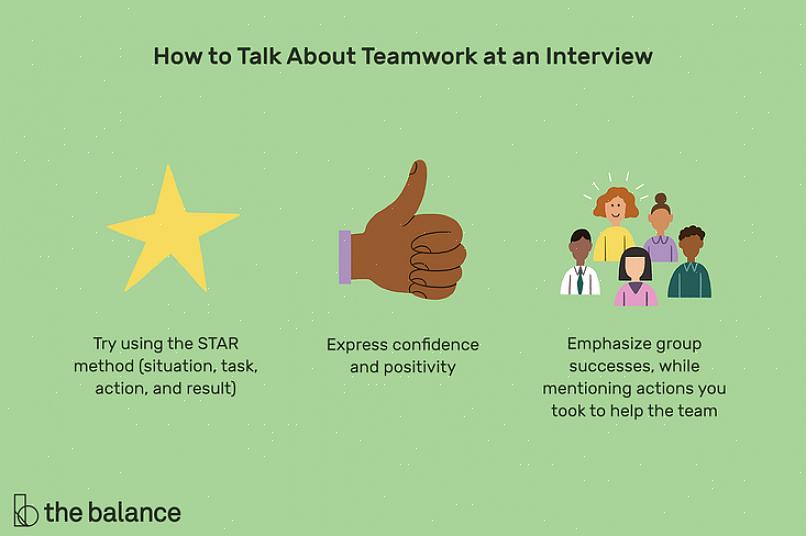 How to Talk About Teamwork at an Interview

Try using the STAR method (situation, task, action, and result)

Express confidence and positivity

Emphasize group successes, while mentioning actions you took to help the team

the balance